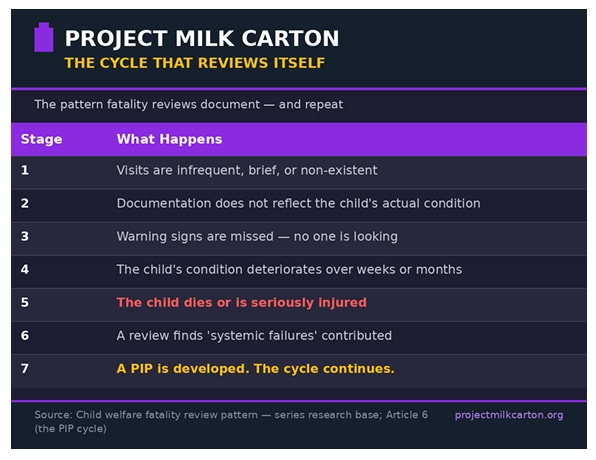 PROJECT MILK CARTON
THE CYCLE THAT REVIEWS ITSELF

The pattern fatality reviews document — and repeat

| Stage | What Happens |
|---|---|
| 1 | Visits are infrequent, brief, or non-existent |
| 2 | Documentation does not reflect the child's actual condition |
| 3 | Warning signs are missed — no one is looking |
| 4 | The child's condition deteriorates over weeks or months |
| 5 | The child dies or is seriously injured |
| 6 | A review finds 'systemic failures' contributed |
| 7 | A PIP is developed. The cycle continues. |

Source: Child welfare fatality review pattern — series research base; Article 6 (the PIP cycle)

projectmilkcarton.org